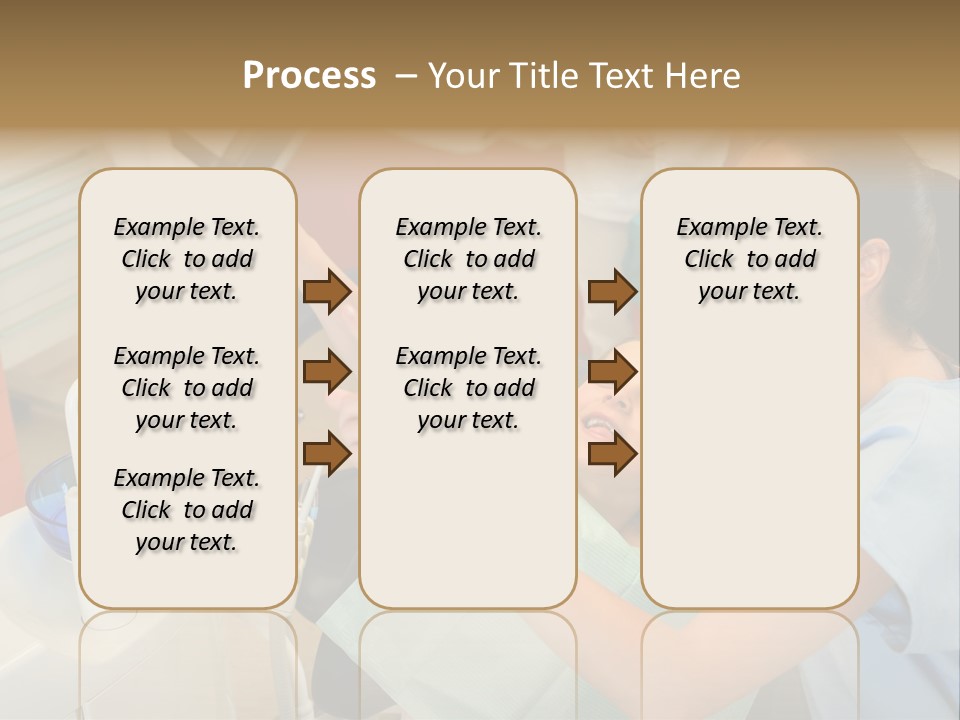 Process – Your Title Text Here

Example Text. Click to add your text.

Example Text. Click to add your text.

Example Text. Click to add your text.

Example Text. Click to add your text.

Example Text. Click to add your text.

Example Text. Click to add your text.